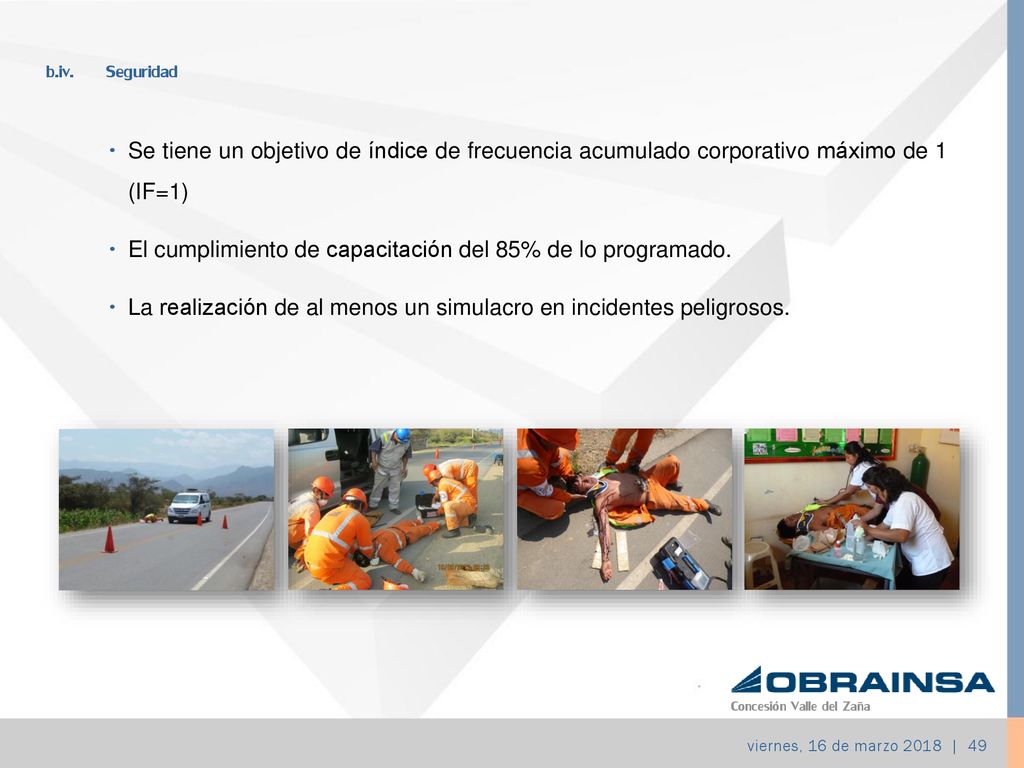 b.iv. Seguridad

• Se tiene un objetivo de índice de frecuencia acumulado corporativo máximo de 1 (IF=1)

• El cumplimiento de capacitación del 85% de lo programado.

• La realización de al menos un simulacro en incidentes peligrosos.

OBRAINSA
Concesión Valle del Zaña

viernes, 16 de marzo 2018 | 49